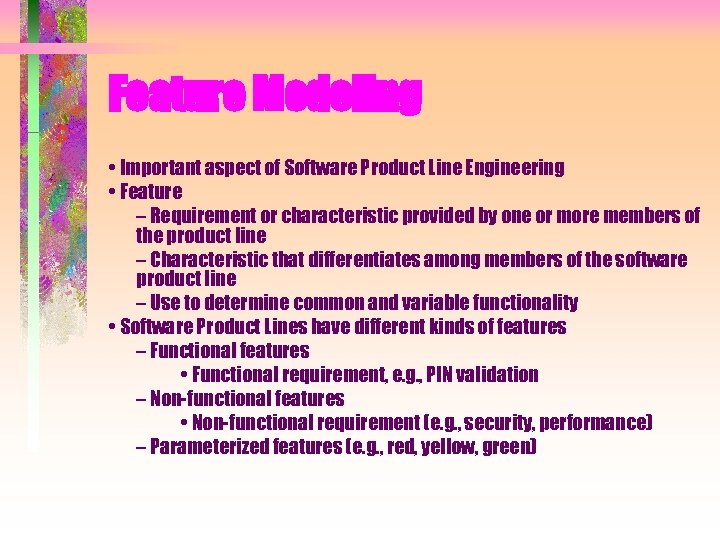 Feature Modeling

• Important aspect of Software Product Line Engineering
• Feature
– Requirement or characteristic provided by one or more members of the product line
– Characteristic that differentiates among members of the software product line
– Use to determine common and variable functionality
• Software Product Lines have different kinds of features
– Functional features
• Functional requirement, e.g., PIN validation
– Non-functional features
• Non-functional requirement (e.g., security, performance)
– Parameterized features (e.g., red, yellow, green)